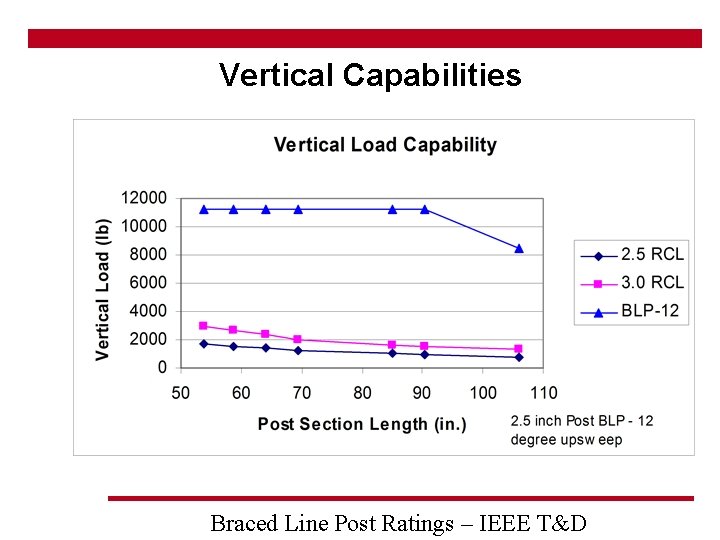 Vertical Capabilities

Vertical Load Capability

Vertical Load (lb)

12000
10000
8000
6000
4000
2000
0

50 60 70 80 90 100 110

Post Section Length (in.)

2.5 RCL
3.0 RCL
BLP-12

2.5 inch Post BLP - 12 degree upsw eep

Braced Line Post Ratings – IEEE T&D